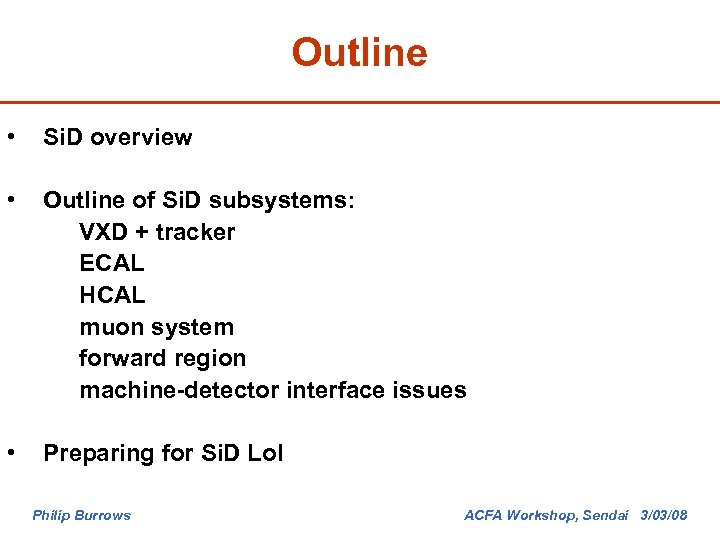 Outline

• SiD overview

• Outline of SiD subsystems:
VXD + tracker
ECAL
HCAL
muon system
forward region
machine-detector interface issues

• Preparing for SiD LoI

Philip Burrows

ACFA Workshop, Sendai 3/03/08